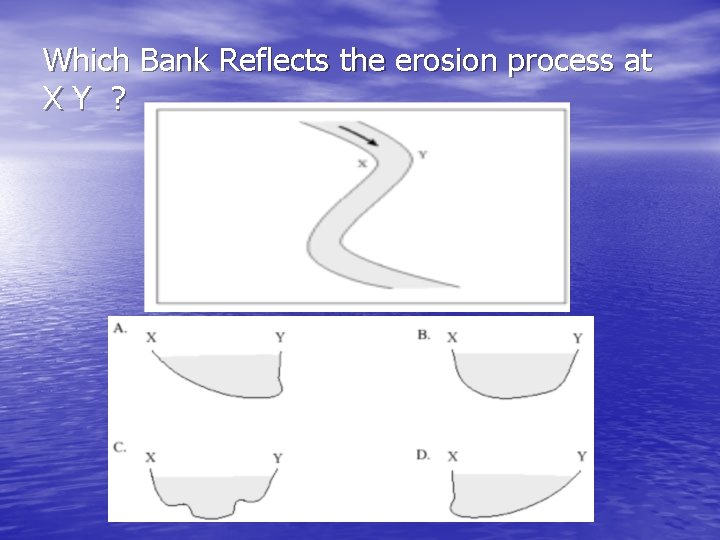 Which Bank Reflects the erosion process at X Y ?

X

Y

A.
X
Y

B.
X
Y

C.
X
Y

D.
X
Y